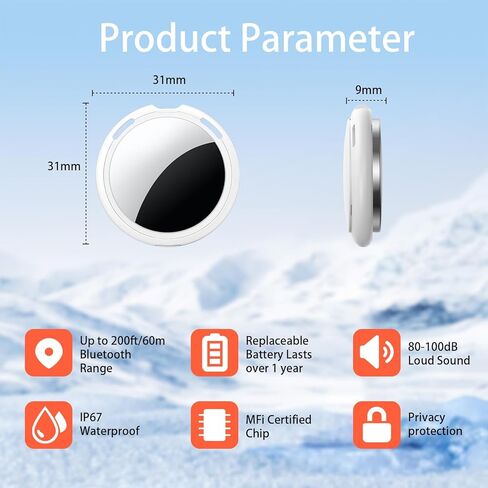 Product Parameter

31mm

31mm

9mm

Up to 200ft/60m Bluetooth Range

Replaceable Battery Lasts over 1 year

80-100dB Loud Sound

IP67 Waterproof

MFi Certified Chip

Privacy protection